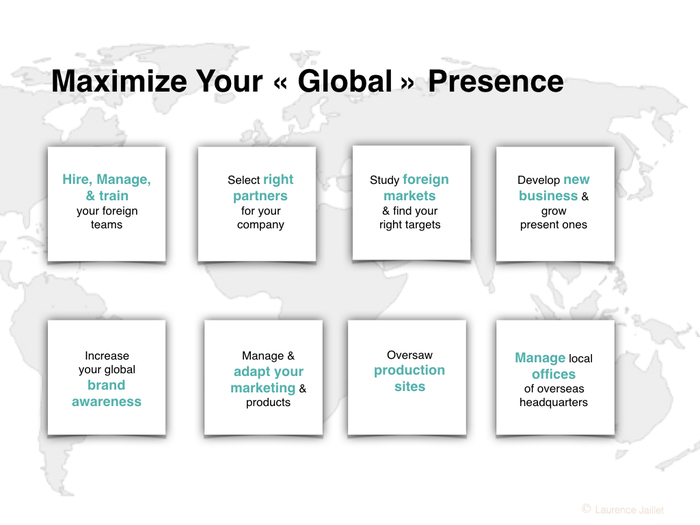 Maximize Your « Global » Presence

Hire, Manage, & train your foreign teams

Select right partners for your company

Study foreign markets & find your right targets

Develop new business & grow present ones

Increase your global brand awareness

Manage & adapt your marketing & products

Oversaw production sites

Manage local offices of overseas headquarters

© Laurence Jaillet